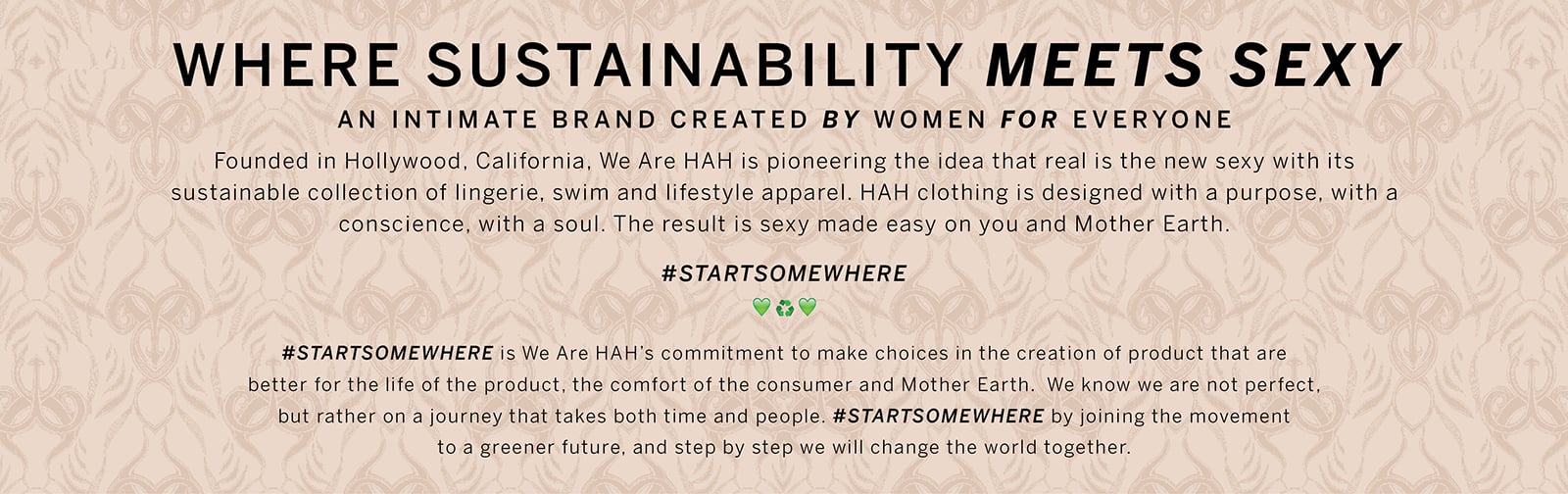 WHERE SUSTAINABILITY MEETS SEXY

AN INTIMATE BRAND CREATED BY WOMEN FOR EVERYONE

Founded in Hollywood, California, We Are HAH is pioneering the idea that real is the new sexy with its sustainable collection of lingerie, swim and lifestyle apparel. HAH clothing is designed with a purpose, with a conscience, with a soul. The result is sexy made easy on you and Mother Earth.

#STARTSOMEWHERE

💚♻️💚

#STARTSOMEWHERE is We Are HAH's commitment to make choices in the creation of product that are better for the life of the product, the comfort of the consumer and Mother Earth. We know we are not perfect, but rather on a journey that takes both time and people. #STARTSOMEWHERE by joining the movement to a greener future, and step by step we will change the world together.